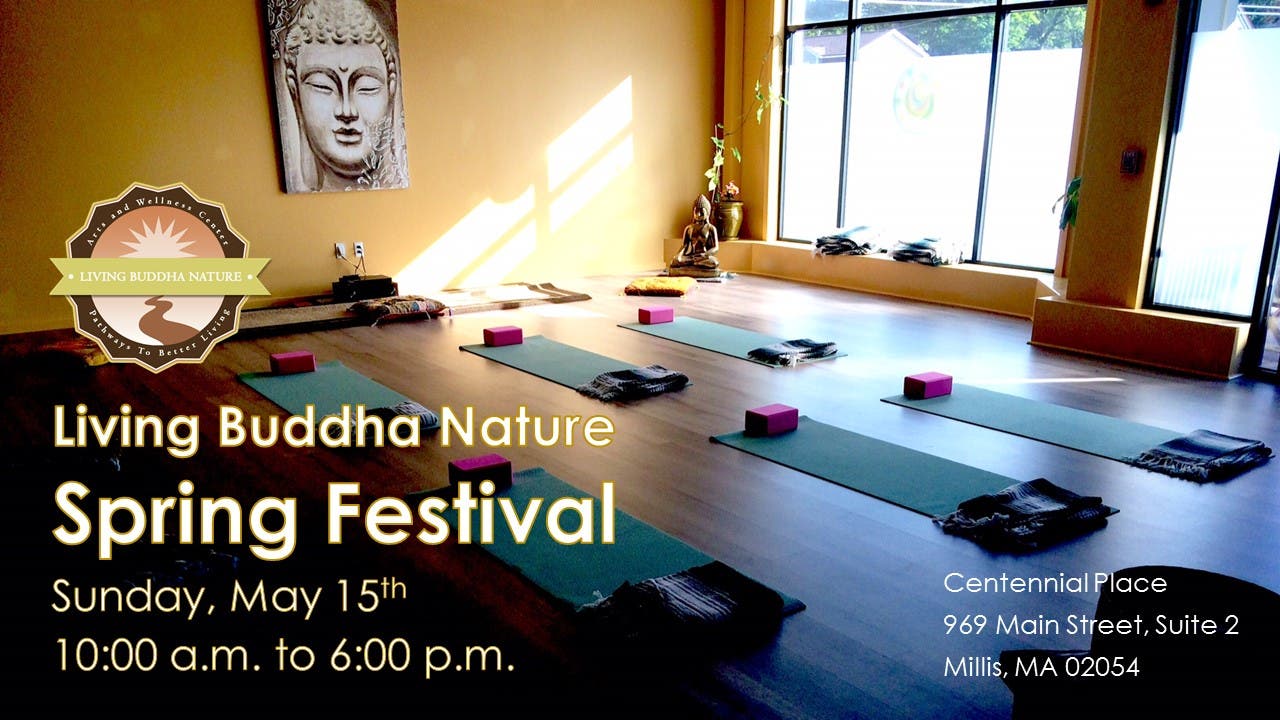 Arts and Wellness Center
• LIVING BUDDHA NATURE •
Pathways To Better Living

Living Buddha Nature
Spring Festival
Sunday, May 15th
10:00 a.m. to 6:00 p.m.

Centennial Place
969 Main Street, Suite 2
Millis, MA 02054